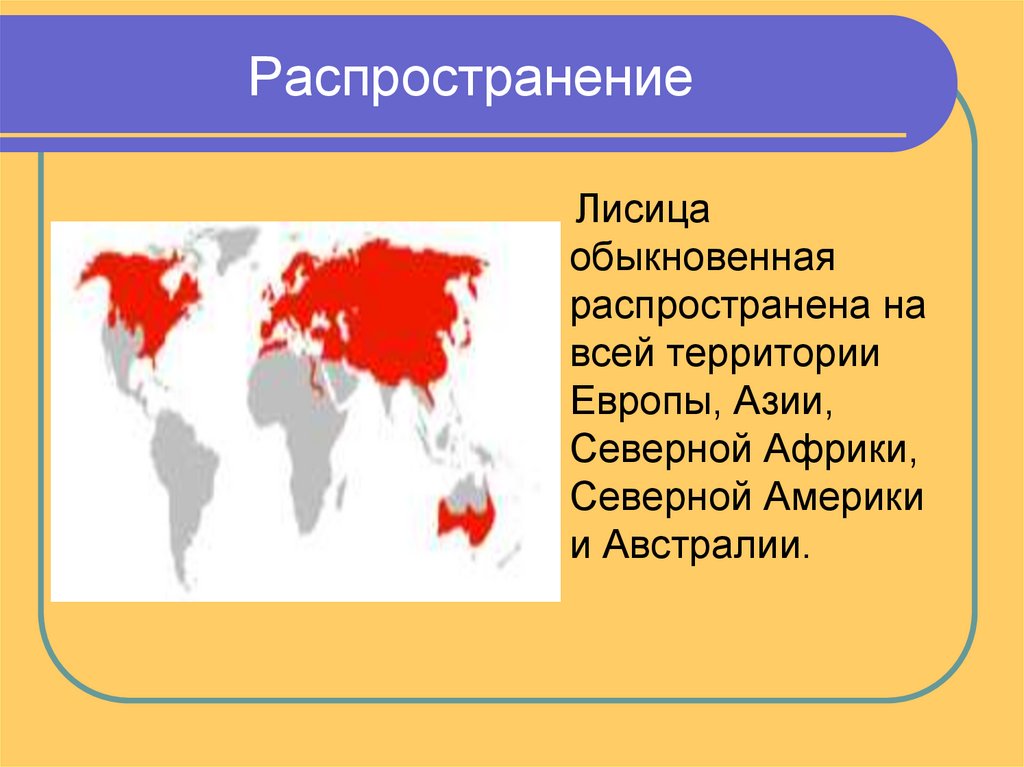 Распространение

Лисица обыкновенная распространена на всей территории Европы, Азии, Северной Африки, Северной Америки и Австралии.